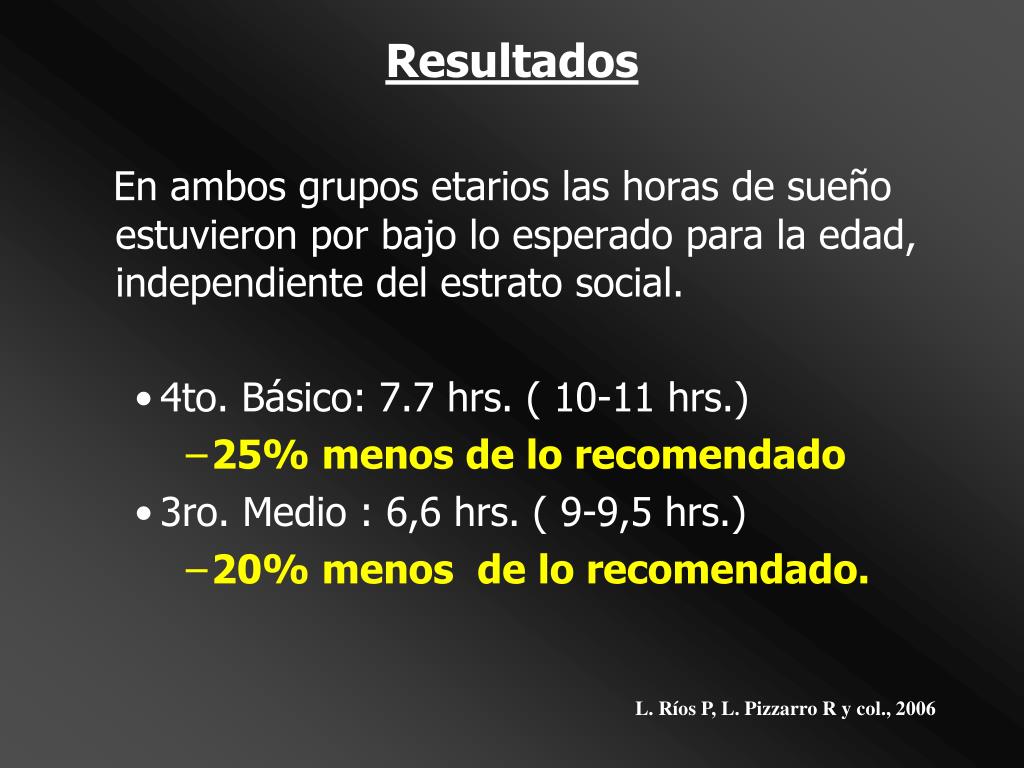 Resultados

En ambos grupos etarios las horas de sueño estuvieron por bajo lo esperado para la edad, independiente del estrato social.

• 4to. Básico: 7.7 hrs. ( 10-11 hrs.)
– 25% menos de lo recomendado
• 3ro. Medio : 6,6 hrs. ( 9-9,5 hrs.)
– 20% menos de lo recomendado.

L. Ríos P, L. Pizzarro R y col., 2006